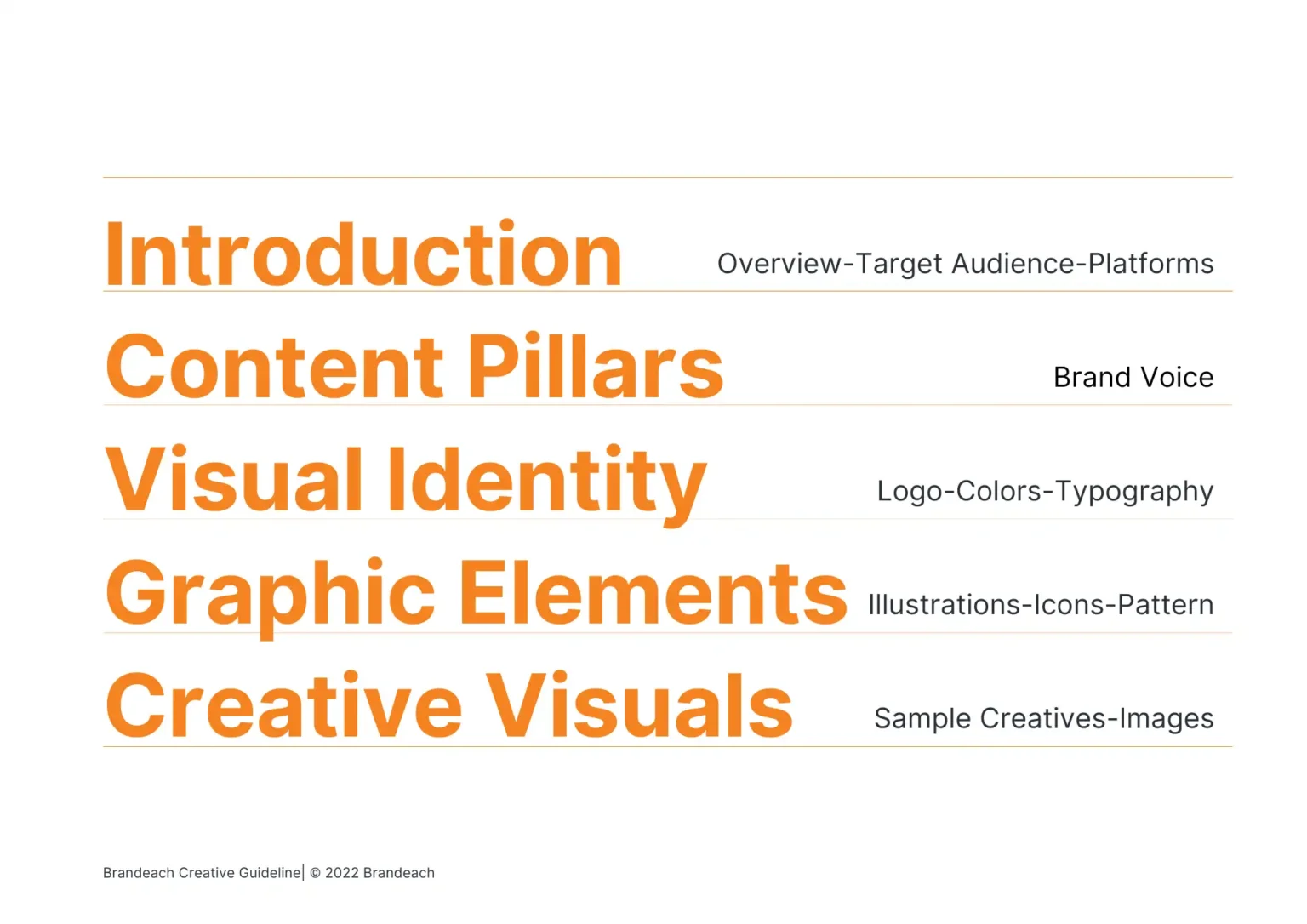 Introduction Overview-Target Audience-Platforms

Content Pillars Brand Voice

Visual Identity Logo-Colors-Typography

Graphic Elements Illustrations-Icons-Pattern

Creative Visuals Sample Creatives-Images

Brandeach Creative Guideline| © 2022 Brandeach